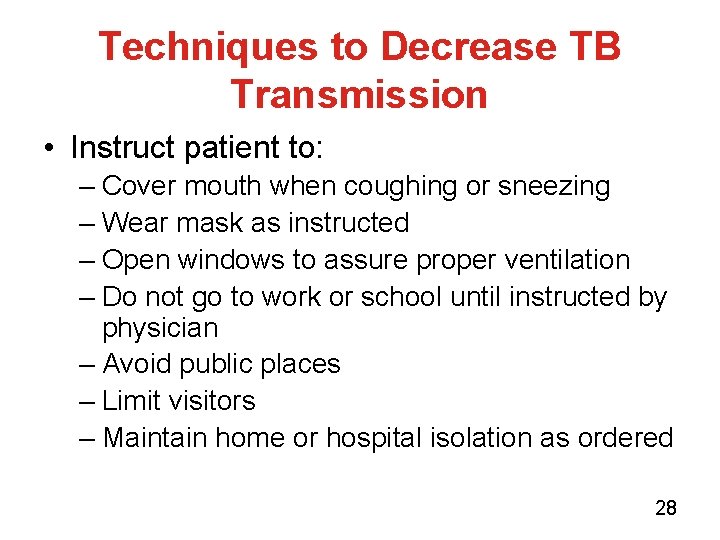 Techniques to Decrease TB Transmission

• Instruct patient to:
– Cover mouth when coughing or sneezing
– Wear mask as instructed
– Open windows to assure proper ventilation
– Do not go to work or school until instructed by physician
– Avoid public places
– Limit visitors
– Maintain home or hospital isolation as ordered

28